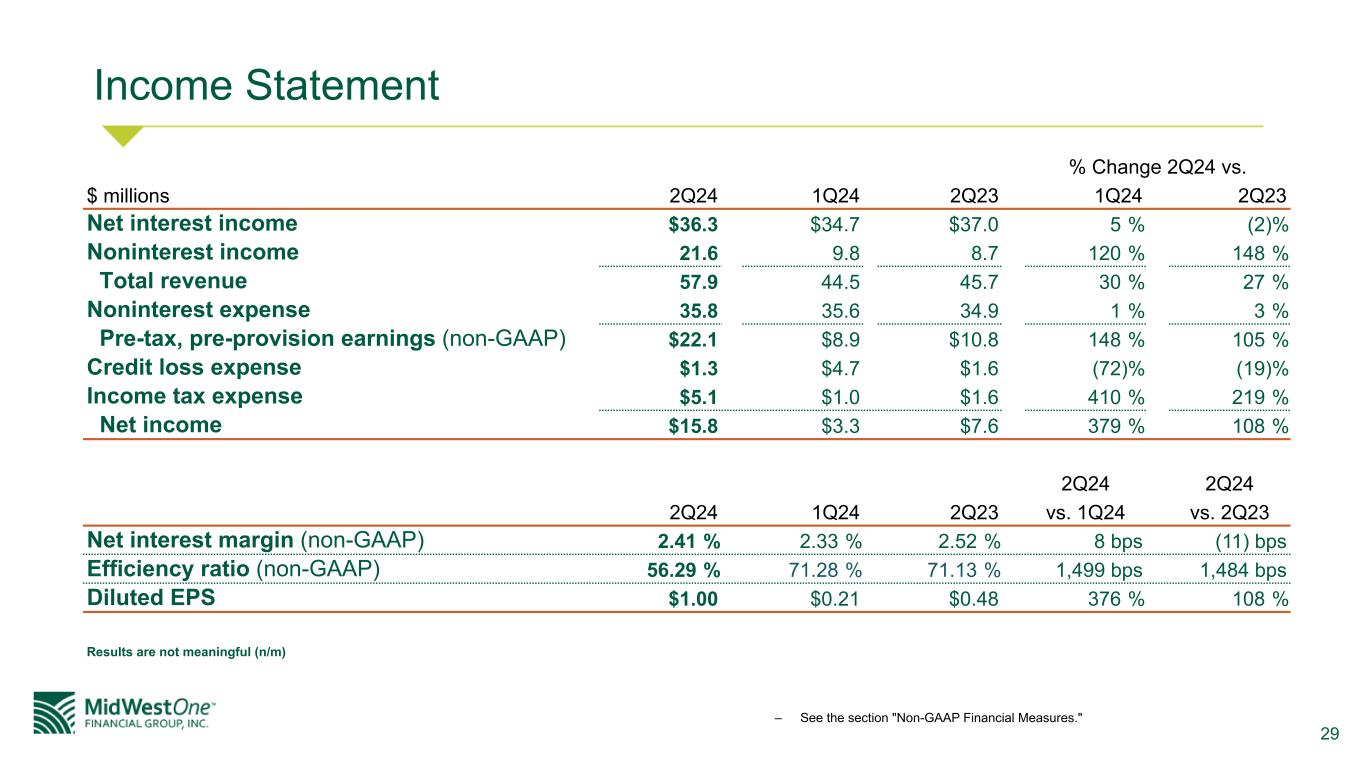 Income Statement

| $ millions | 2Q24 | 1Q24 | 2Q23 | % Change 2Q24 vs. 1Q24 | % Change 2Q24 vs. 2Q23 |
|---|---|---|---|---|---|
| Net interest income | $36.3 | $34.7 | $37.0 | 5 % | (2)% |
| Noninterest income | 21.6 | 9.8 | 8.7 | 120 % | 148 % |
| Total revenue | 57.9 | 44.5 | 45.7 | 30 % | 27 % |
| Noninterest expense | 35.8 | 35.6 | 34.9 | 1 % | 3 % |
| Pre-tax, pre-provision earnings (non-GAAP) | $22.1 | $8.9 | $10.8 | 148 % | 105 % |
| Credit loss expense | $1.3 | $4.7 | $1.6 | (72)% | (19)% |
| Income tax expense | $5.1 | $1.0 | $1.6 | 410 % | 219 % |
| Net income | $15.8 | $3.3 | $7.6 | 379 % | 108 % |

| | 2Q24 | 1Q24 | 2Q23 | 2Q24 vs. 1Q24 | 2Q24 vs. 2Q23 |
|---|---|---|---|---|---|
| Net interest margin (non-GAAP) | 2.41 % | 2.33 % | 2.52 % | 8 bps | (11) bps |
| Efficiency ratio (non-GAAP) | 56.29 % | 71.28 % | 71.13 % | 1,499 bps | 1,484 bps |
| Diluted EPS | $1.00 | $0.21 | $0.48 | 376 % | 108 % |

Results are not meaningful (n/m)

MidWestOne™ FINANCIAL GROUP, INC.

– See the section "Non-GAAP Financial Measures."

29